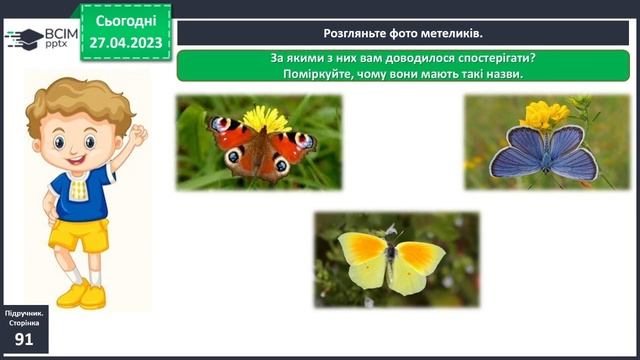 ВСІМ pptx

Сьогодні 27.04.2023

Розгляньте фото метеликів.

За якими з них вам доводилося спостерігати? Поміркуйте, чому вони мають такі назви.

Підручник. Сторінка 91